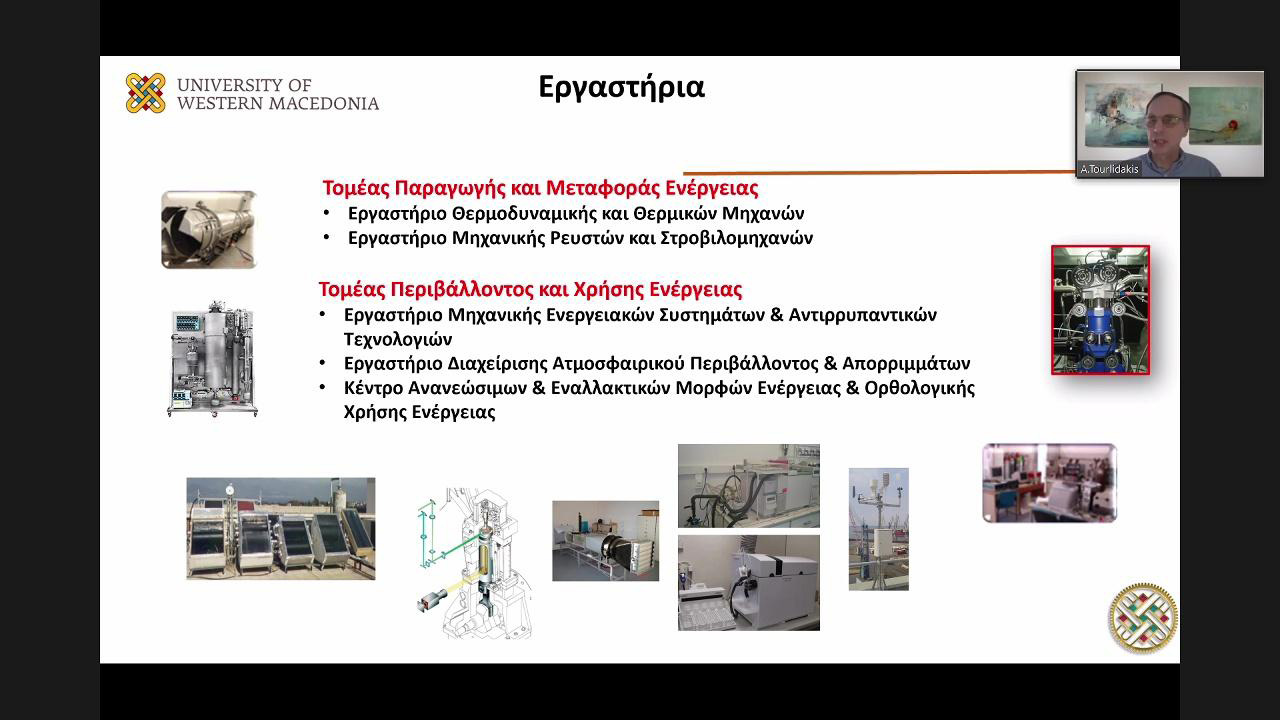 UNIVERSITY OF
WESTERN MACEDONIA

Εργαστήρια

A.Tourlidakis

Τομέας Παραγωγής και Μεταφοράς Ενέργειας
• Εργαστήριο Θερμοδυναμικής και Θερμικών Μηχανών
• Εργαστήριο Μηχανικής Ρευστών και Στροβιλομηχανών

Τομέας Περιβάλλοντος και Χρήσης Ενέργειας
• Εργαστήριο Μηχανικής Ενεργειακών Συστημάτων & Αντιρρυπαντικών Τεχνολογιών
• Εργαστήριο Διαχείρισης Ατμοσφαιρικού Περιβάλλοντος & Απορριμμάτων
• Κέντρο Ανανεώσιμων & Εναλλακτικών Μορφών Ενέργειας & Ορθολογικής Χρήσης Ενέργειας